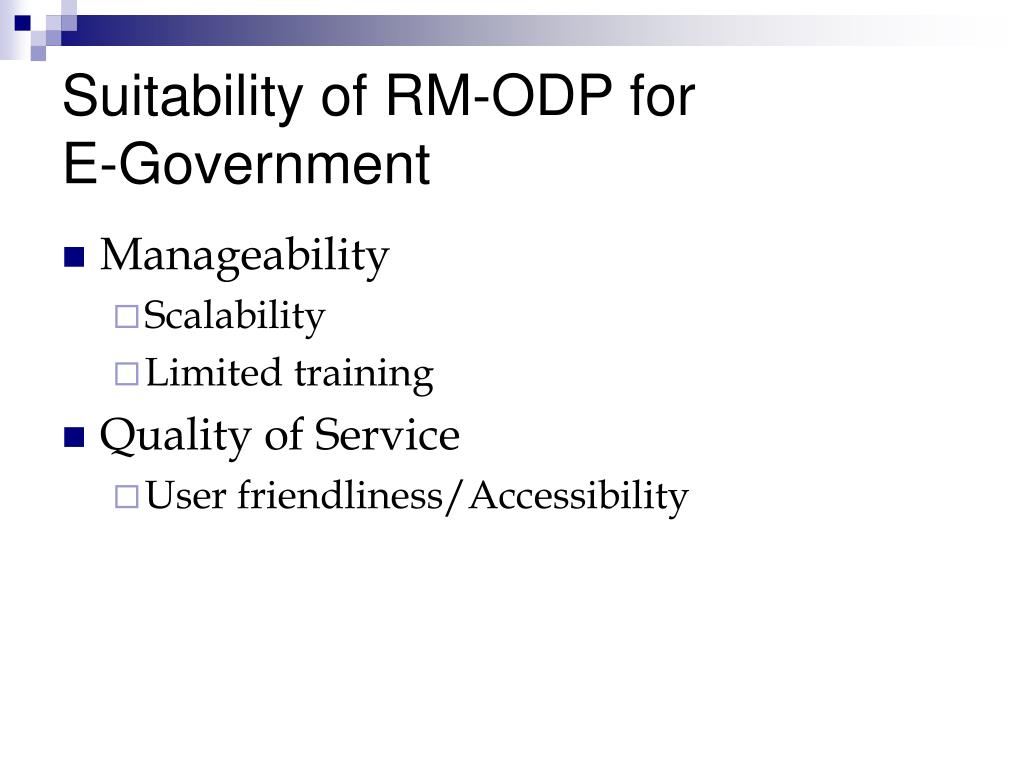 Suitability of RM-ODP for E-Government

Manageability

Scalability

Limited training

Quality of Service

User friendliness/Accessibility